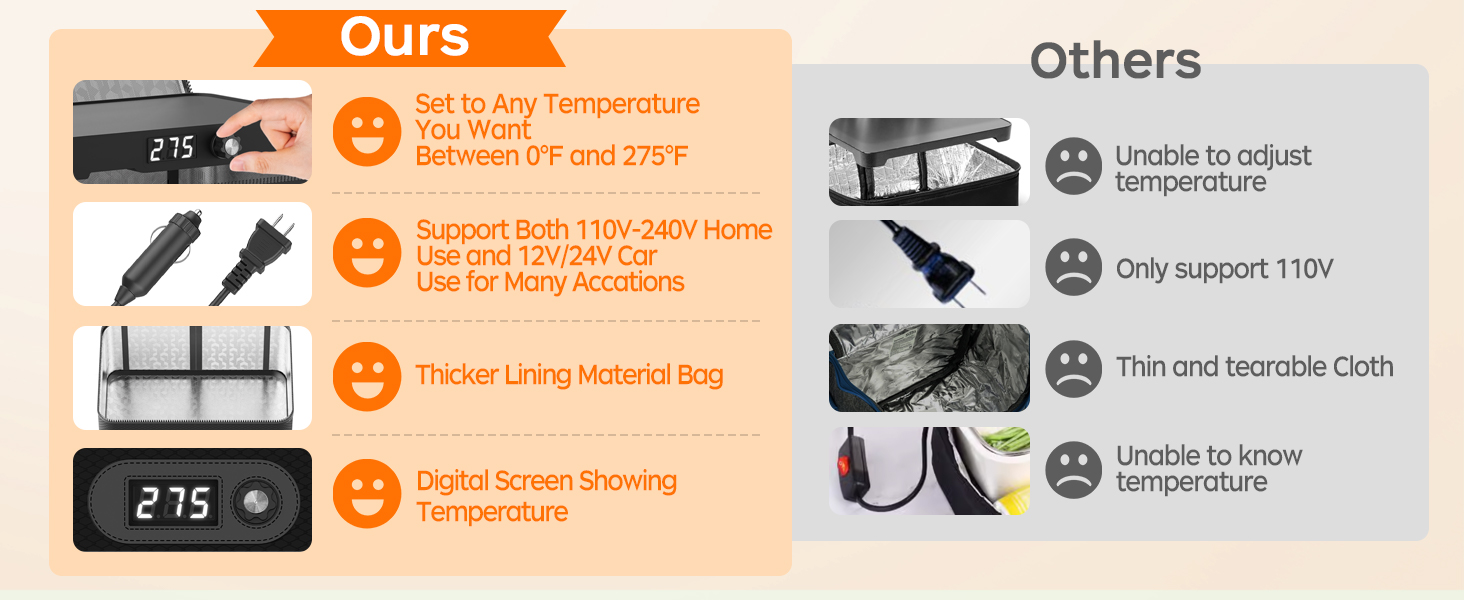 Ours

275

Set to Any Temperature You Want Between 0°F and 275°F

Support Both 110V-240V Home Use and 12V/24V Car Use for Many Accations

Thicker Lining Material Bag

275

Digital Screen Showing Temperature

Others

Unable to adjust temperature

Only support 110V

Thin and tearable Cloth

Unable to know temperature